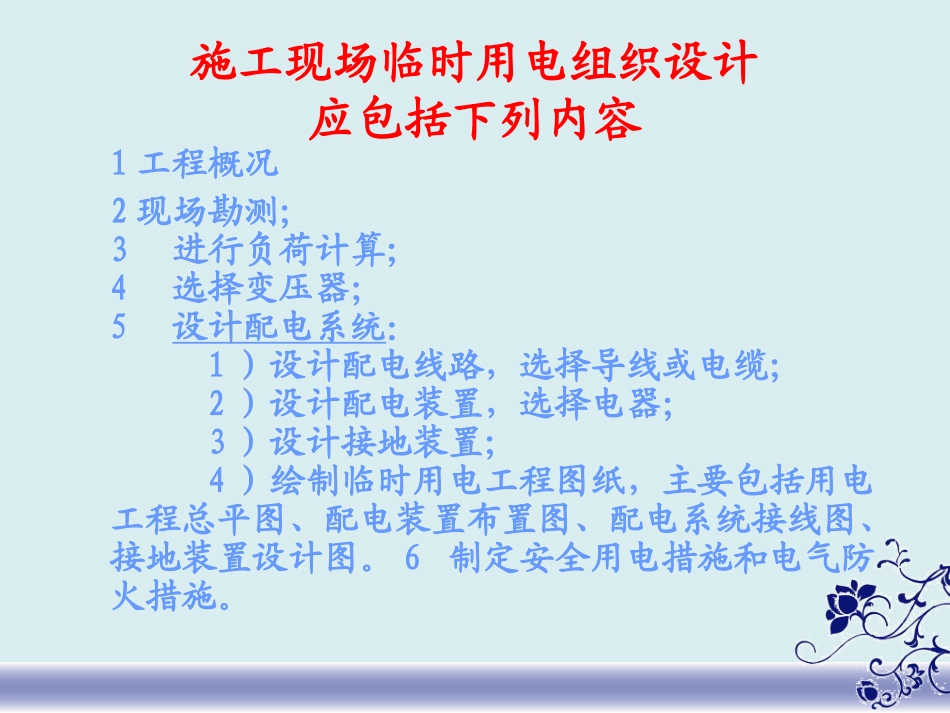 施工现场临时用电组织设计
应包括下列内容

1 工程概况

2 现场勘测;
3　进行负荷计算;
4　选择变压器;
5　设计配电系统:
　1 ）设计配电线路，选择导线或电缆;
　2 ）设计配电装置，选择电器;
　3 ）设计接地装置;
　4 ）绘制临时用电工程图纸，主要包括用电工程总平图、配电装置布置图、配电系统接线图、接地装置设计图。 6 制定安全用电措施和电气防火措施。